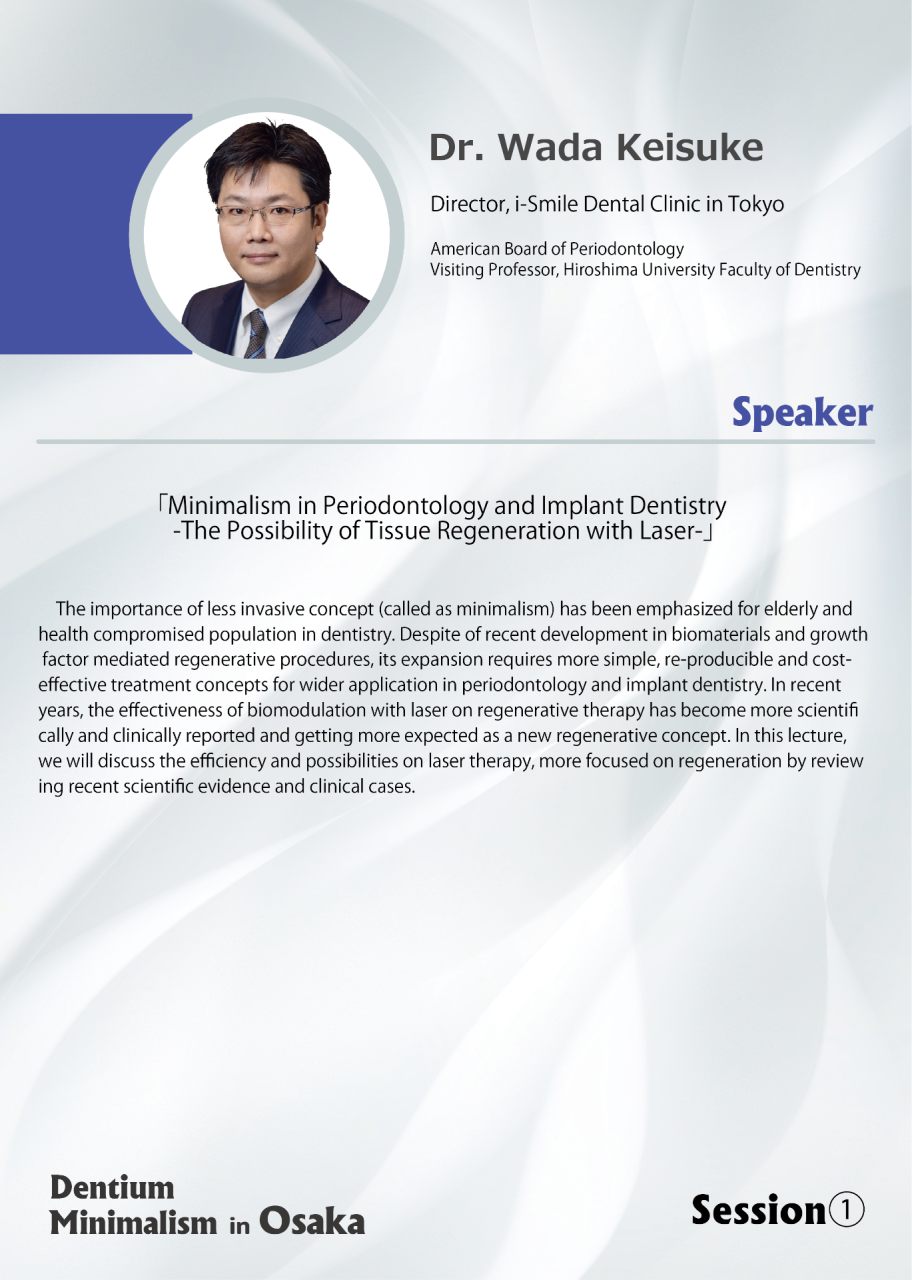 Dr. Wada Keisuke

Director, i-Smile Dental Clinic in Tokyo

American Board of Periodontology
Visiting Professor, Hiroshima University Faculty of Dentistry

Speaker

「Minimalism in Periodontology and Implant Dentistry -The Possibility of Tissue Regeneration with Laser-」

The importance of less invasive concept (called as minimalism) has been emphasized for elderly and health compromised population in dentistry. Despite of recent development in biomaterials and growth factor mediated regenerative procedures, its expansion requires more simple, re-producible and cost-effective treatment concepts for wider application in periodontology and implant dentistry. In recent years, the effectiveness of biomodulation with laser on regenerative therapy has become more scientifi cally and clinically reported and getting more expected as a new regenerative concept. In this lecture, we will discuss the efficiency and possibilities on laser therapy, more focused on regeneration by review ing recent scientific evidence and clinical cases.

Dentium
Minimalism in Osaka

Session①